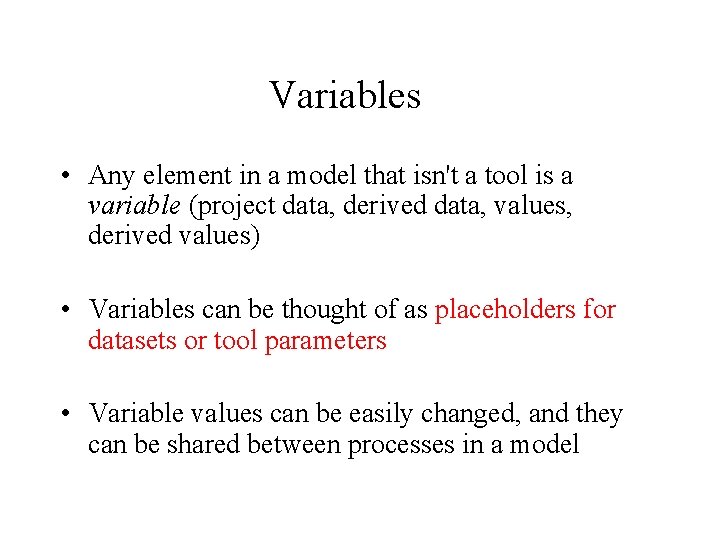 Variables

• Any element in a model that isn't a tool is a variable (project data, derived data, values, derived values)

• Variables can be thought of as placeholders for datasets or tool parameters

• Variable values can be easily changed, and they can be shared between processes in a model